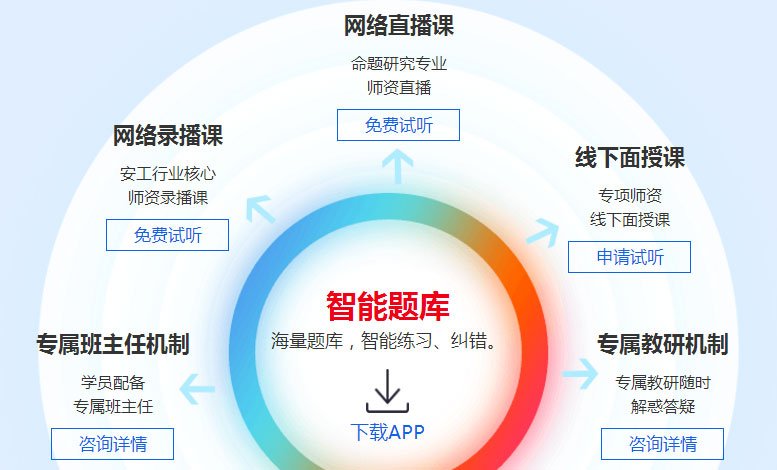 网络直播课

命题研究专业
师资直播

免费试听

网络录播课

安工行业核心
师资录播课

免费试听

线下面授课

专项师资
线下面授课

申请试听

智能题库

海量题库，智能练习、纠错。

下载APP

专属班主任机制

学员配备
专属班主任

咨询详情

专属教研机制

专属教研随时
解惑答疑

咨询详情